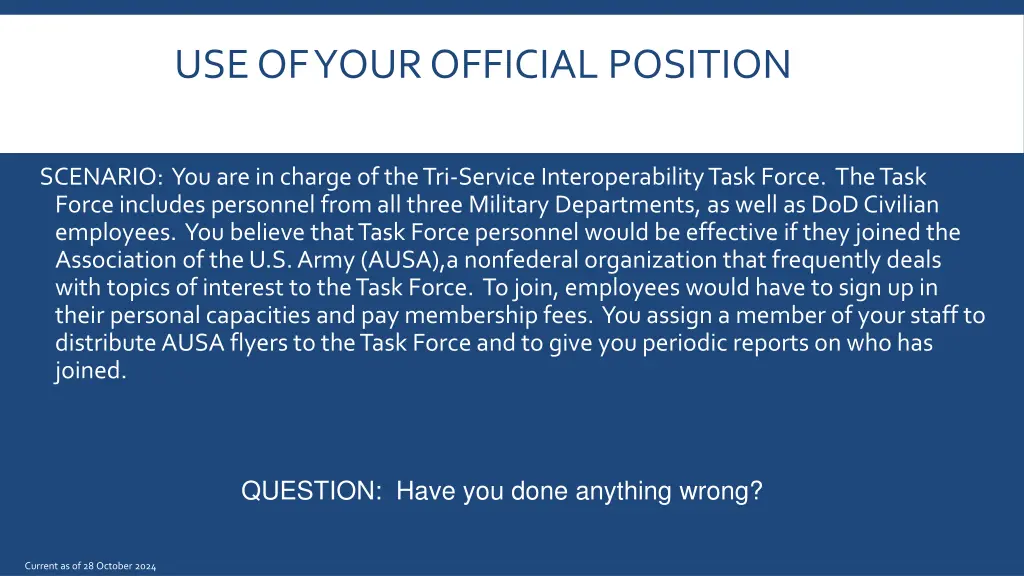 USE OF YOUR OFFICIAL POSITION

SCENARIO: You are in charge of the Tri-Service Interoperability Task Force. The Task Force includes personnel from all three Military Departments, as well as DoD Civilian employees. You believe that Task Force personnel would be effective if they joined the Association of the U.S. Army (AUSA),a nonfederal organization that frequently deals with topics of interest to the Task Force. To join, employees would have to sign up in their personal capacities and pay membership fees. You assign a member of your staff to distribute AUSA flyers to the Task Force and to give you periodic reports on who has joined.

QUESTION: Have you done anything wrong?

Current as of 28 October 2024